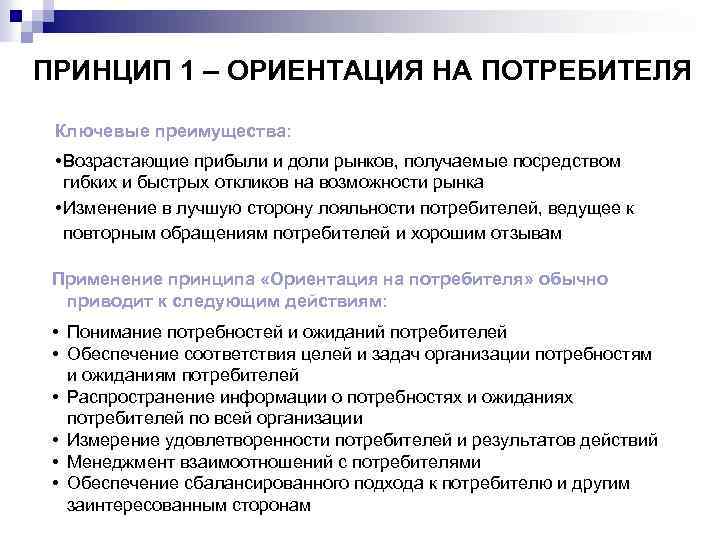 ПРИНЦИП 1 – ОРИЕНТАЦИЯ НА ПОТРЕБИТЕЛЯ

Ключевые преимущества:

•Возрастающие прибыли и доли рынков, получаемые посредством гибких и быстрых откликов на возможности рынка
•Изменение в лучшую сторону лояльности потребителей, ведущее к повторным обращениям потребителей и хорошим отзывам

Применение принципа «Ориентация на потребителя» обычно приводит к следующим действиям:

• Понимание потребностей и ожиданий потребителей
• Обеспечение соответствия целей и задач организации потребностям и ожиданиям потребителей
• Распространение информации о потребностях и ожиданиях потребителей по всей организации
• Измерение удовлетворенности потребителей и результатов действий
• Менеджмент взаимоотношений с потребителями
• Обеспечение сбалансированного подхода к потребителю и другим заинтересованным сторонам